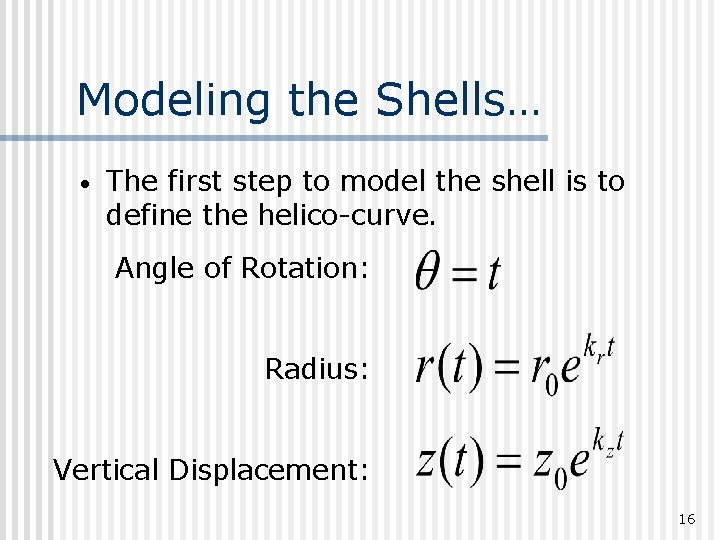 Modeling the Shells…

• The first step to model the shell is to define the helico-curve.

Angle of Rotation: $\theta = t$

Radius: $r(t) = r_0 e^{k_r t}$

Vertical Displacement: $z(t) = z_0 e^{k_z t}$

16